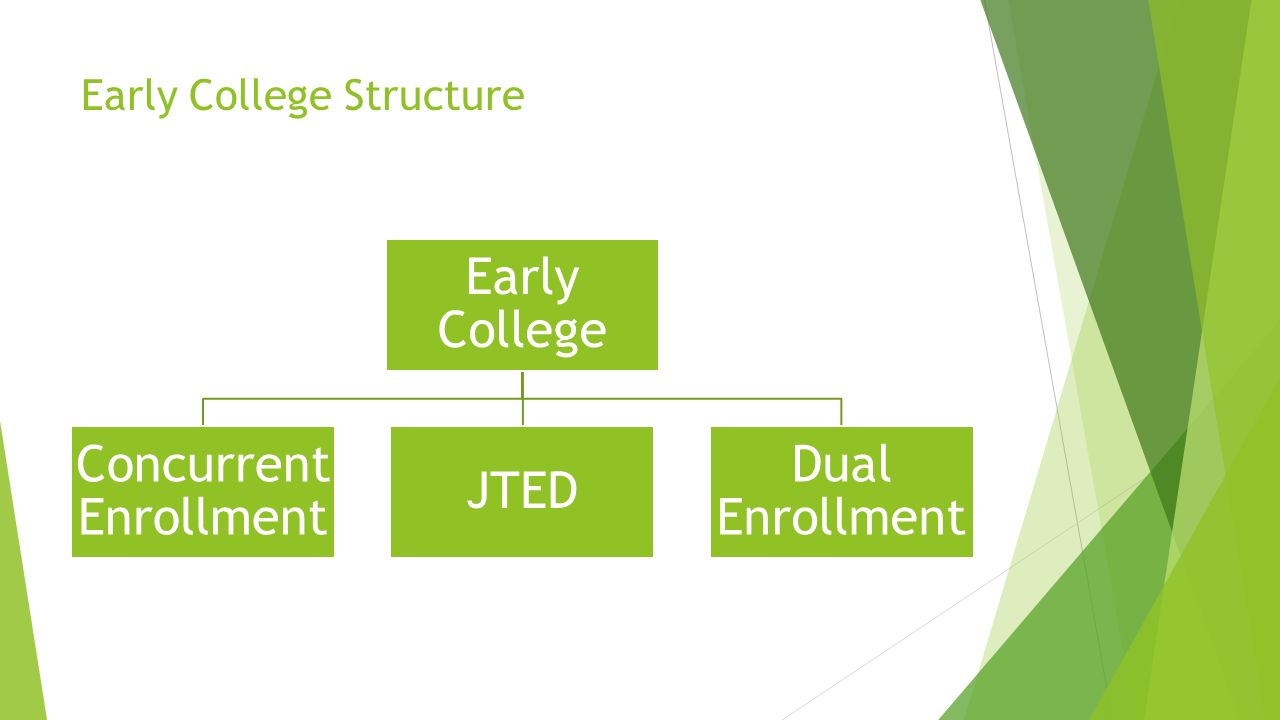 Early College Structure

Early College

Concurrent Enrollment

JTED

Dual Enrollment